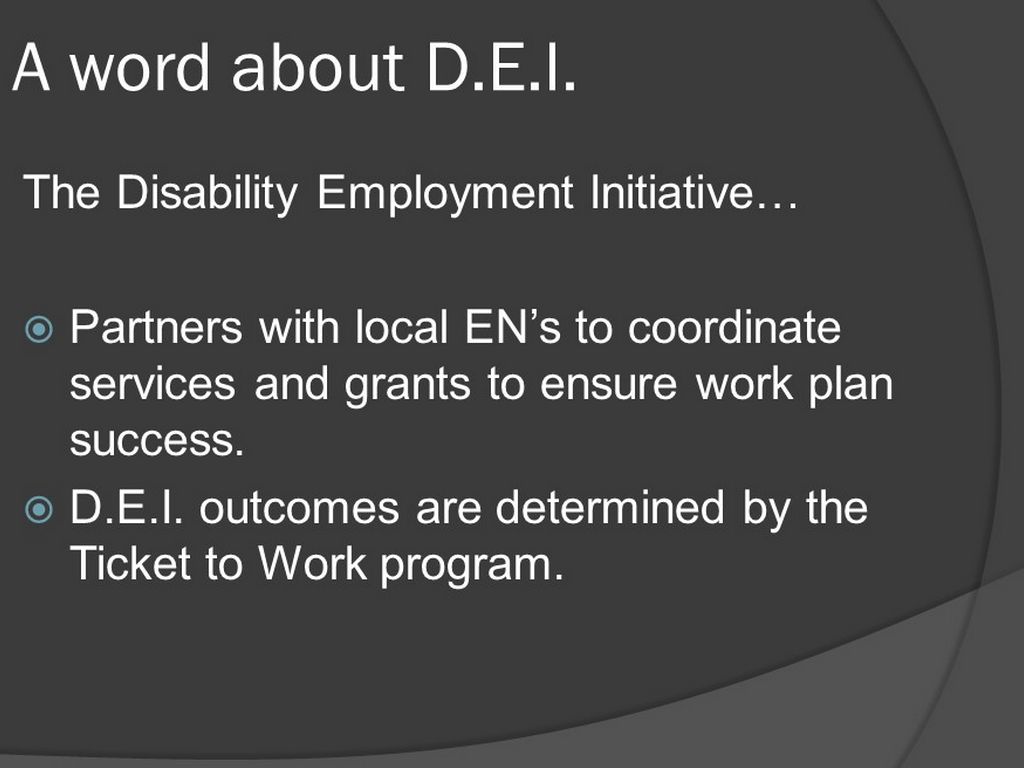 A word about D.E.I.

The Disability Employment Initiative…

Partners with local EN’s to coordinate services and grants to ensure work plan success.

D.E.I. outcomes are determined by the Ticket to Work program.